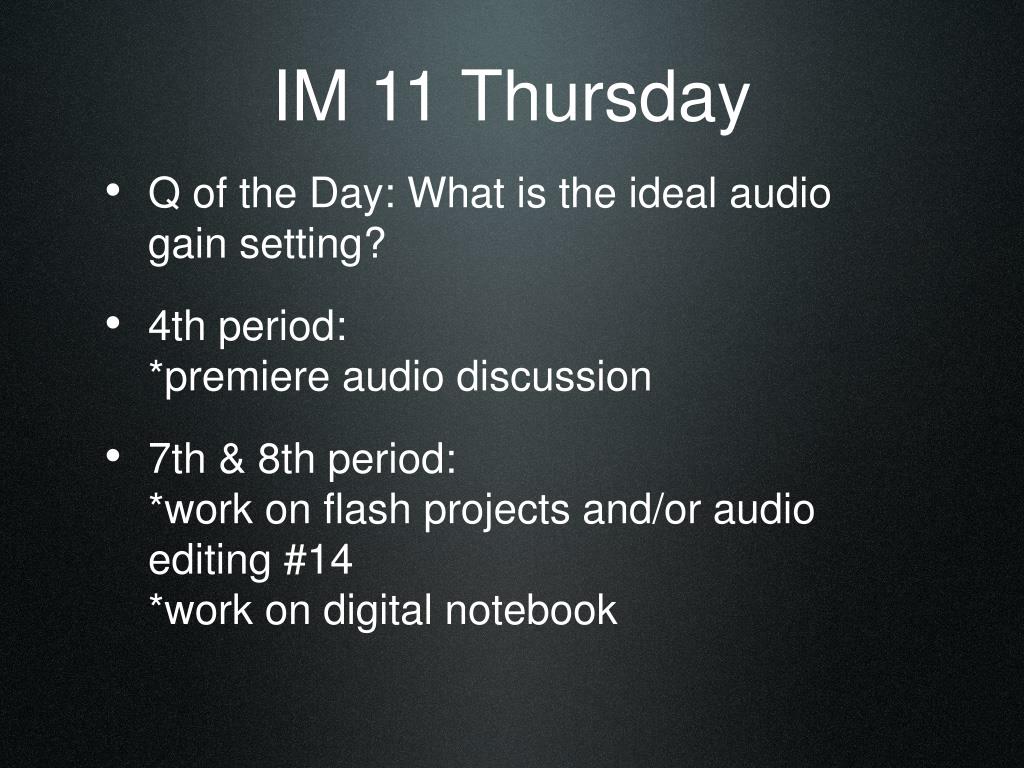 IM 11 Thursday

• Q of the Day: What is the ideal audio gain setting?

• 4th period:
*premiere audio discussion

• 7th & 8th period:
*work on flash projects and/or audio editing #14
*work on digital notebook